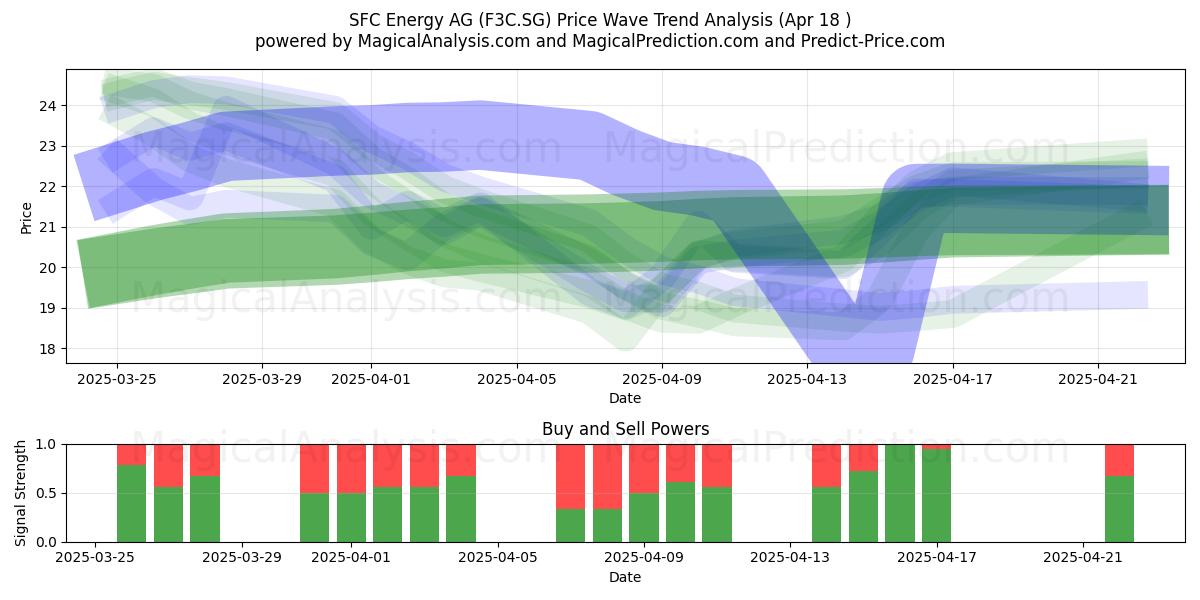 SFC Energy AG (F3C.SG) Price Wave Trend Analysis (Apr 18 )
powered by MagicalAnalysis.com and MagicalPrediction.com and Predict-Price.com

MagicalAnalysis.com MagicalPrediction.com
MagicalAnalysis.com MagicalPrediction.com

Price
24
23
22
21
20
19
18

2025-03-25 2025-03-29 2025-04-01 2025-04-05 2025-04-09 2025-04-13 2025-04-17 2025-04-21
Date

Buy and Sell Powers

MagicalAnalysis.com MagicalPrediction.com

Signal Strength
1.0
0.5
0.0

2025-03-25 2025-03-29 2025-04-01 2025-04-05 2025-04-09 2025-04-13 2025-04-17 2025-04-21
Date